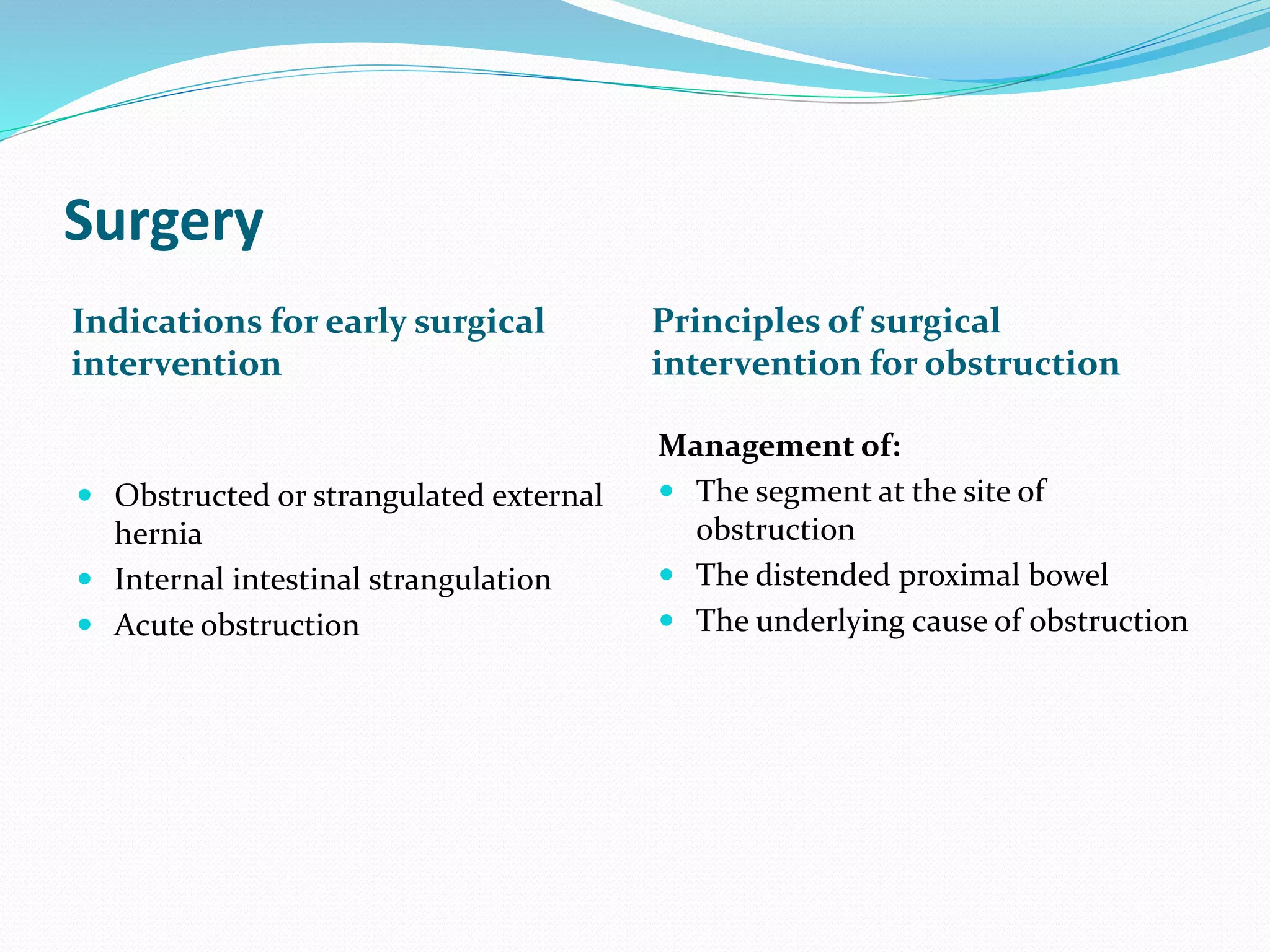 Surgery

Indications for early surgical intervention

- Obstructed or strangulated external hernia
- Internal intestinal strangulation
- Acute obstruction

Principles of surgical intervention for obstruction

Management of:

- The segment at the site of obstruction
- The distended proximal bowel
- The underlying cause of obstruction